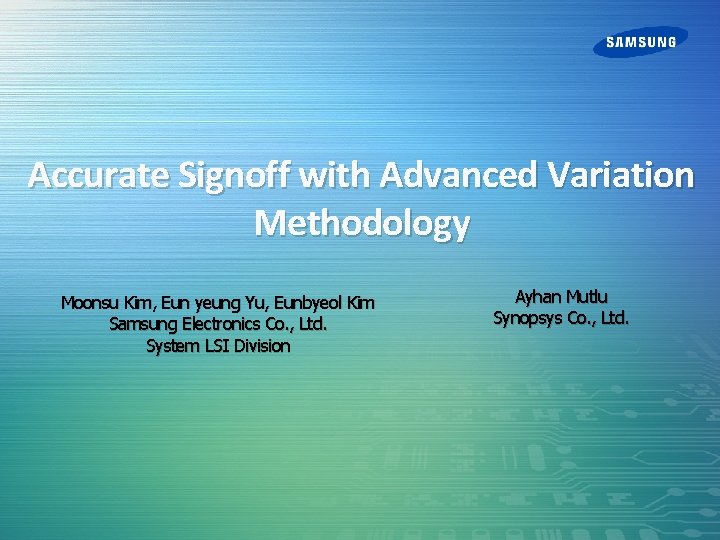 SAMSUNG

Accurate Signoff with Advanced Variation Methodology

Moonsu Kim, Eun yeung Yu, Eunbyeol Kim
Samsung Electronics Co., Ltd.
System LSI Division

Ayhan Mutlu
Synopsys Co., Ltd.